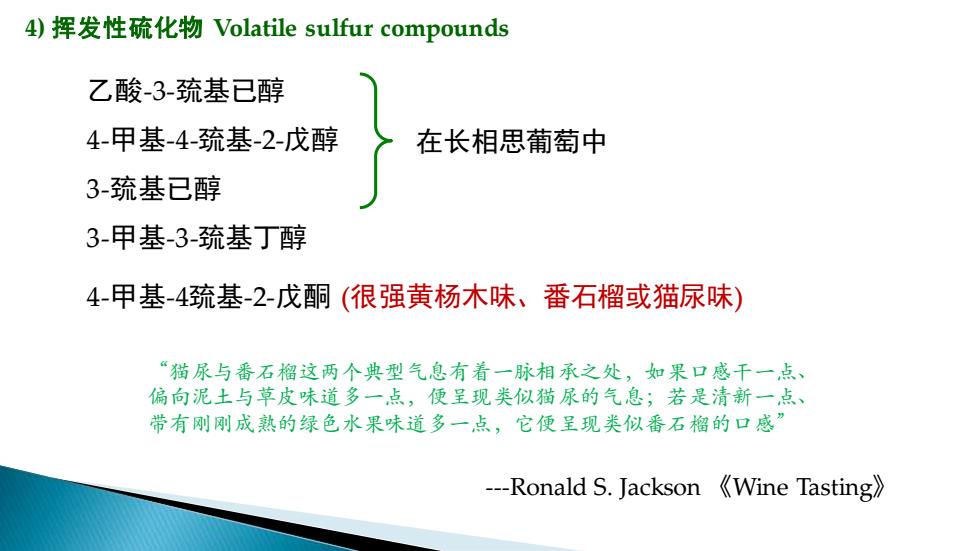 4) 挥发性硫化物 Volatile sulfur compounds

乙酸-3-巯基已醇
4-甲基-4-巯基-2-戊醇
3-巯基已醇

在长相思葡萄中

3-甲基-3-巯基丁醇

4-甲基-4巯基-2-戊酮 (很强黄杨木味、番石榴或猫尿味)

“猫尿与番石榴这两个典型气息有着一脉相承之处，如果口感干一点、偏向泥土与草皮味道多一点，便呈现类似猫尿的气息；若是清新一点、带有刚刚成熟的绿色水果味道多一点，它便呈现类似番石榴的口感”

---Ronald S. Jackson 《Wine Tasting》